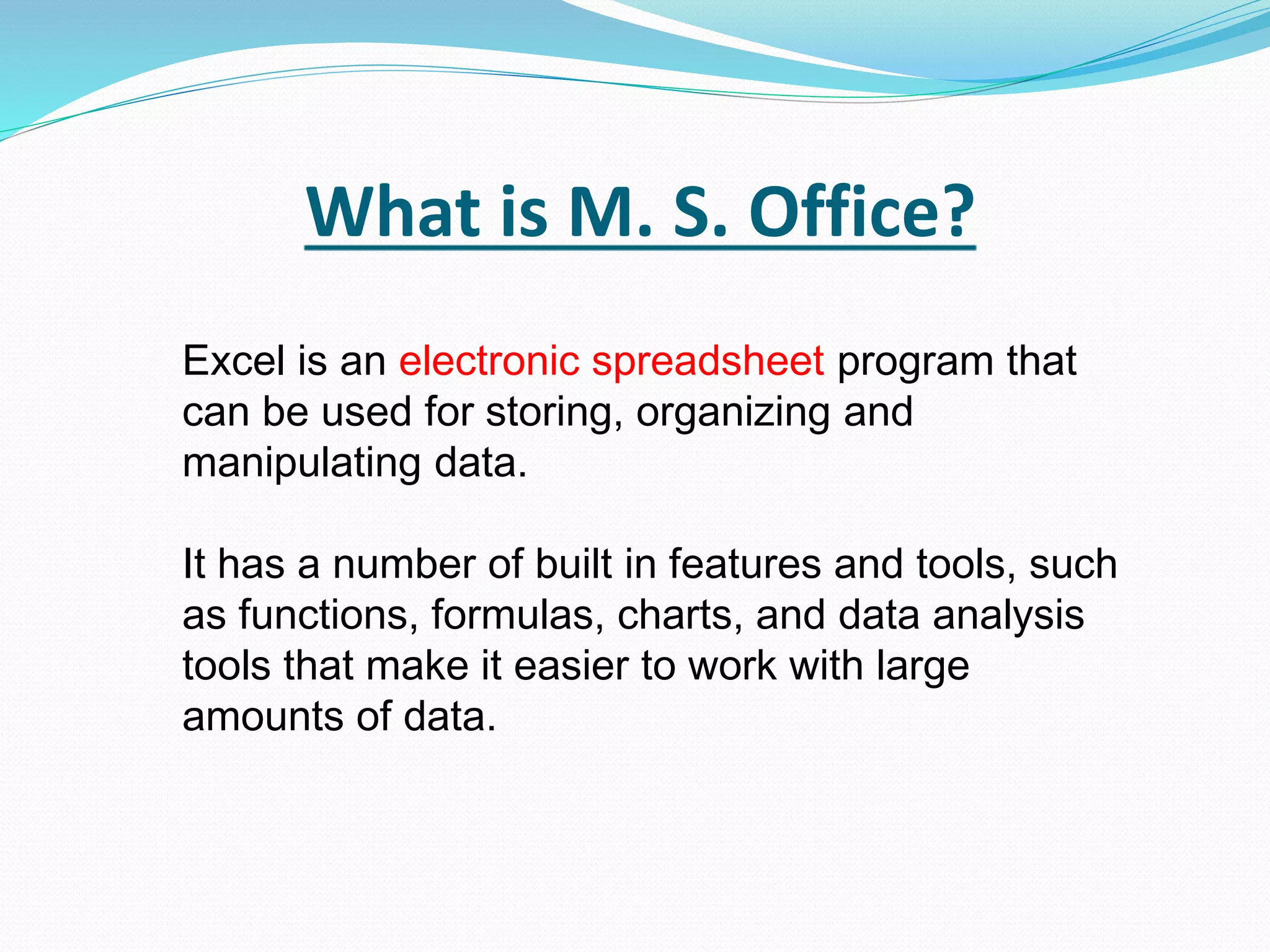 What is M. S. Office?

Excel is an electronic spreadsheet program that can be used for storing, organizing and manipulating data.

It has a number of built in features and tools, such as functions, formulas, charts, and data analysis tools that make it easier to work with large amounts of data.